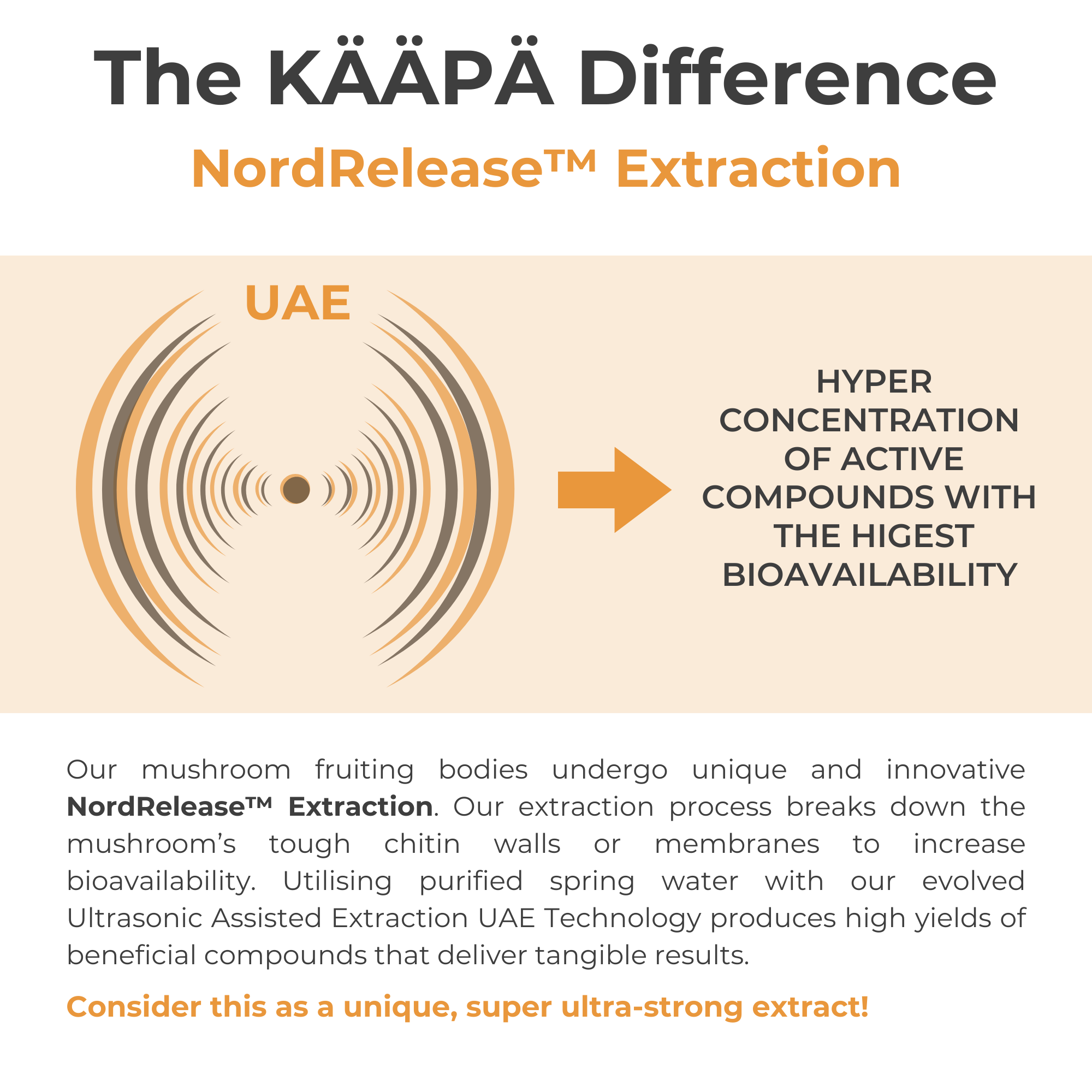 The KÄÄPÄ Difference

NordRelease™ Extraction

UAE

HYPER CONCENTRATION OF ACTIVE COMPOUNDS WITH THE HIGEST BIOAVAILABILITY

Our mushroom fruiting bodies undergo unique and innovative NordRelease™ Extraction. Our extraction process breaks down the mushroom's tough chitin walls or membranes to increase bioavailability. Utilising purified spring water with our evolved Ultrasonic Assisted Extraction UAE Technology produces high yields of beneficial compounds that deliver tangible results.

Consider this as a unique, super ultra-strong extract!